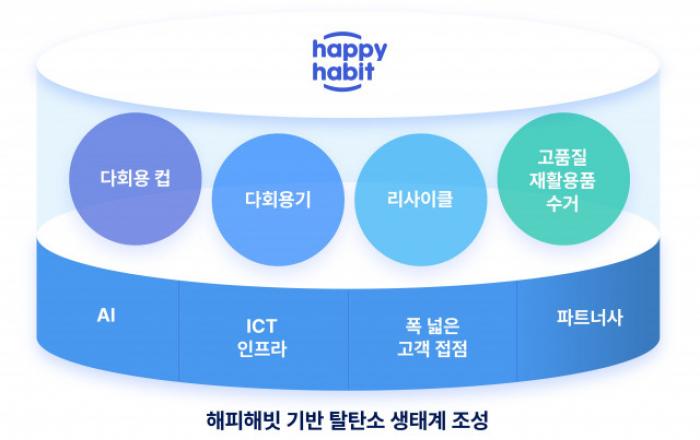 happy habit

다회용 컵

다회용기

리사이클

고품질 재활용품 수거

AI

ICT 인프라

폭 넓은 고객 접점

파트너사

해피해빗 기반 탈탄소 생태계 조성